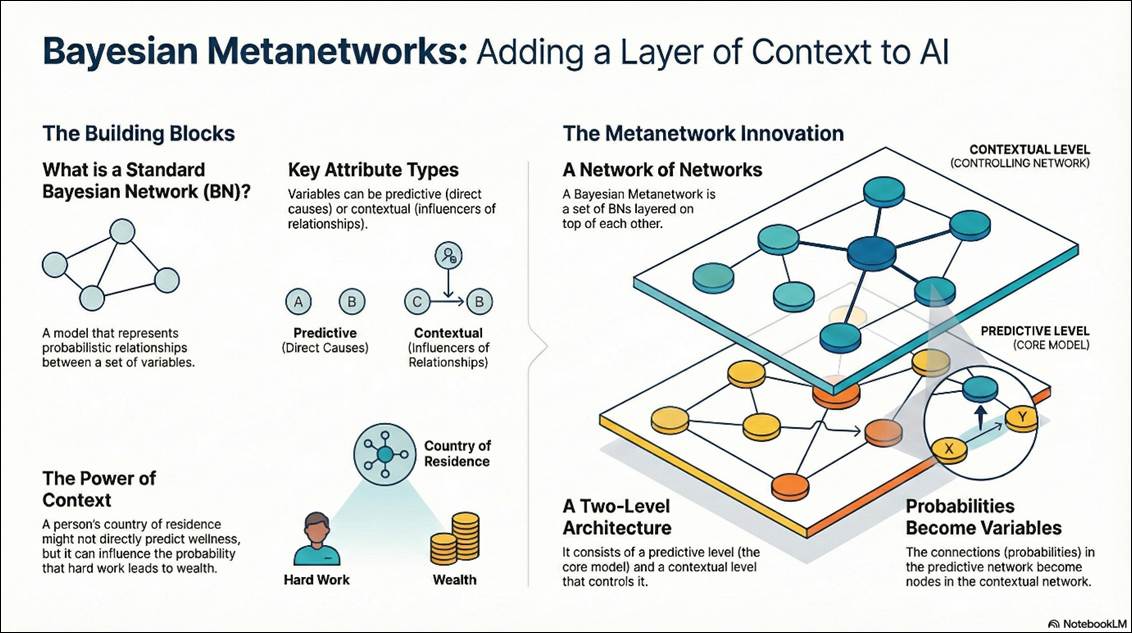 Bayesian Metanetworks: Adding a Layer of Context to AI

The Building Blocks

What is a Standard Bayesian Network (BN)?

A model that represents probabilistic relationships between a set of variables.

Key Attribute Types

Variables can be predictive (direct causes) or contextual (influencers of relationships).

A B

Predictive (Direct Causes)

C B

Contextual (Influencers of Relationships)

The Power of Context

A person's country of residence might not directly predict wellness, but it can influence the probability that hard work leads to wealth.

Country of Residence

Hard Work

Wealth

The Metanetwork Innovation

A Network of Networks

A Bayesian Metanetwork is a set of BNs layered on top of each other.

CONTEXTUAL LEVEL (CONTROLLING NETWORK)

PREDICTIVE LEVEL (CORE MODEL)

X Y

A Two-Level Architecture

It consists of a predictive level (the core model) and a contextual level that controls it.

Probabilities Become Variables

The connections (probabilities) in the predictive network become nodes in the contextual network.

NotebookLM